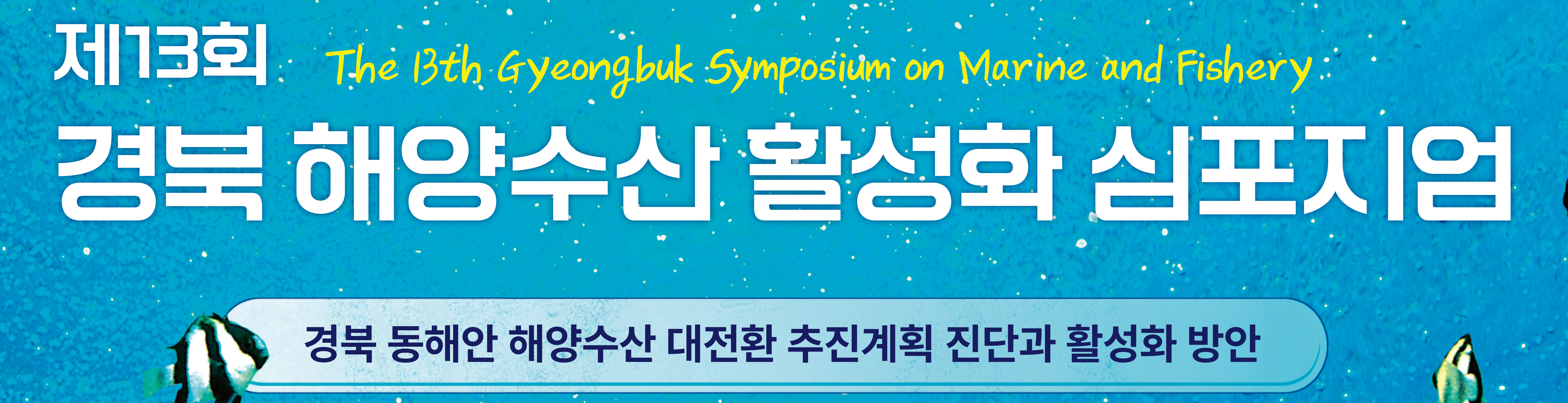 제13회

The 13th Gyeongbuk Symposium on Marine and Fishery

경북 해양수산 활성화 심포지엄

경북 동해안 해양수산 대전환 추진계획 진단과 활성화 방안